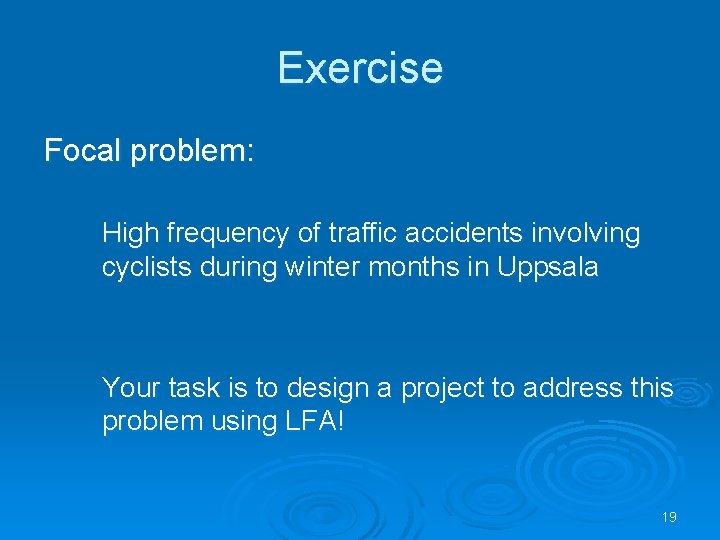 Exercise

Focal problem:

High frequency of traffic accidents involving cyclists during winter months in Uppsala

Your task is to design a project to address this problem using LFA!

19